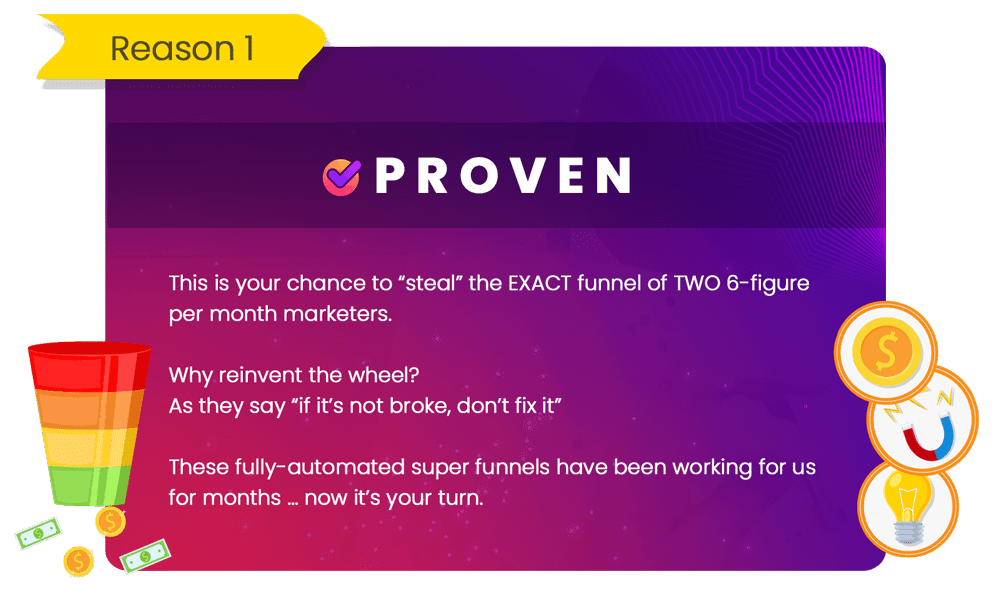 Reason 1

PROVEN

This is your chance to “steal” the EXACT funnel of TWO 6-figure per month marketers.

Why reinvent the wheel?
As they say “if it’s not broke, don’t fix it”

These fully-automated super funnels have been working for us for months … now it’s your turn.